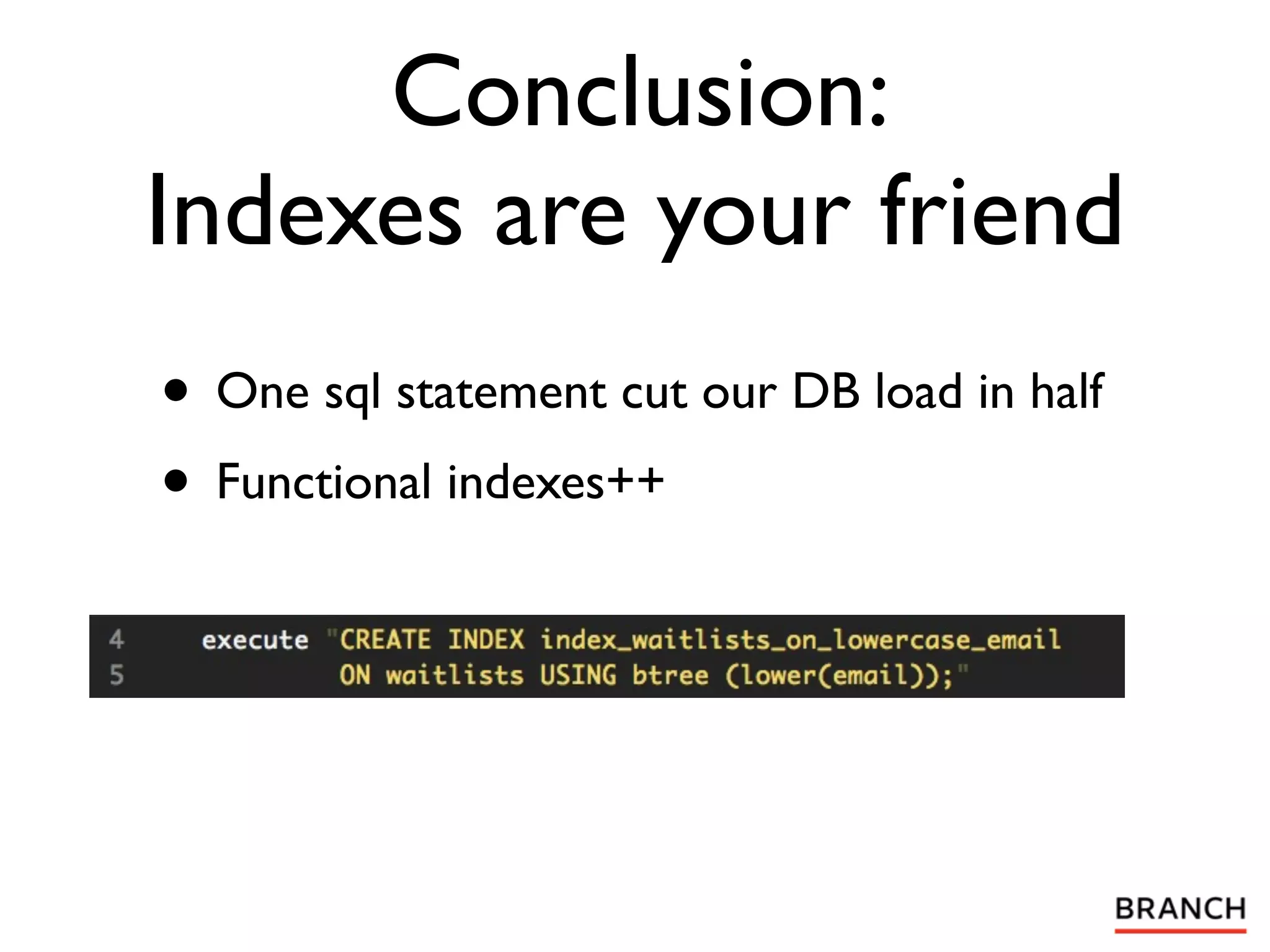 Conclusion:
Indexes are your friend

• One sql statement cut our DB load in half
• Functional indexes++

4 execute "CREATE INDEX index_waitlists_on_lowercase_email
5 ON waitlists USING btree (lower(email));"

BRANCH